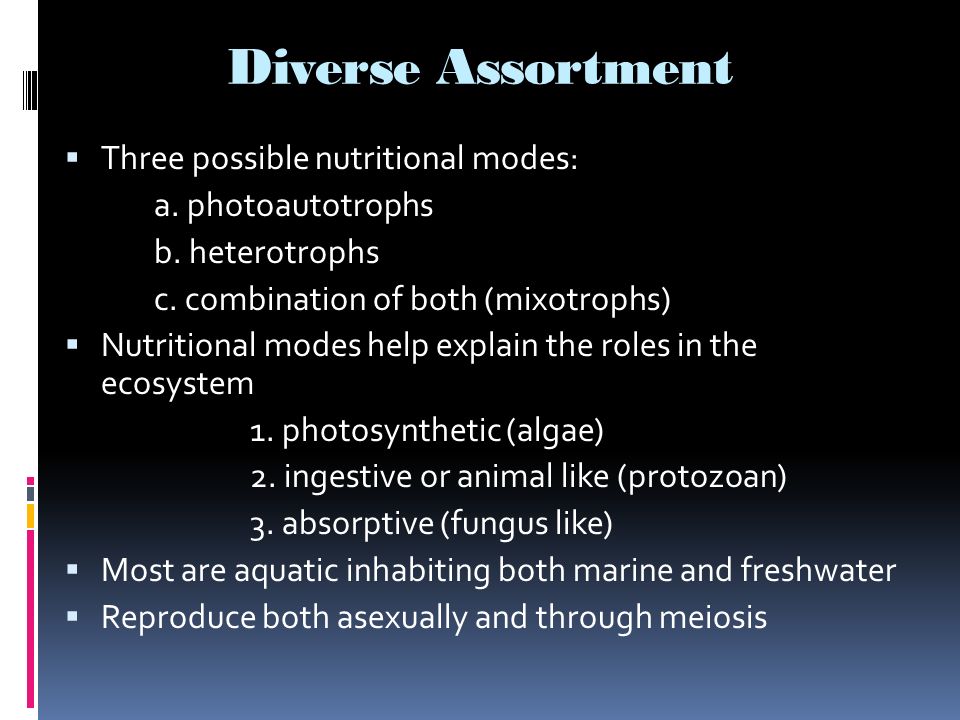 Diverse Assortment

▪ Three possible nutritional modes:
a. photoautotrophs
b. heterotrophs
c. combination of both (mixotrophs)
▪ Nutritional modes help explain the roles in the ecosystem
1. photosynthetic (algae)
2. ingestive or animal like (protozoan)
3. absorptive (fungus like)
▪ Most are aquatic inhabiting both marine and freshwater
▪ Reproduce both asexually and through meiosis